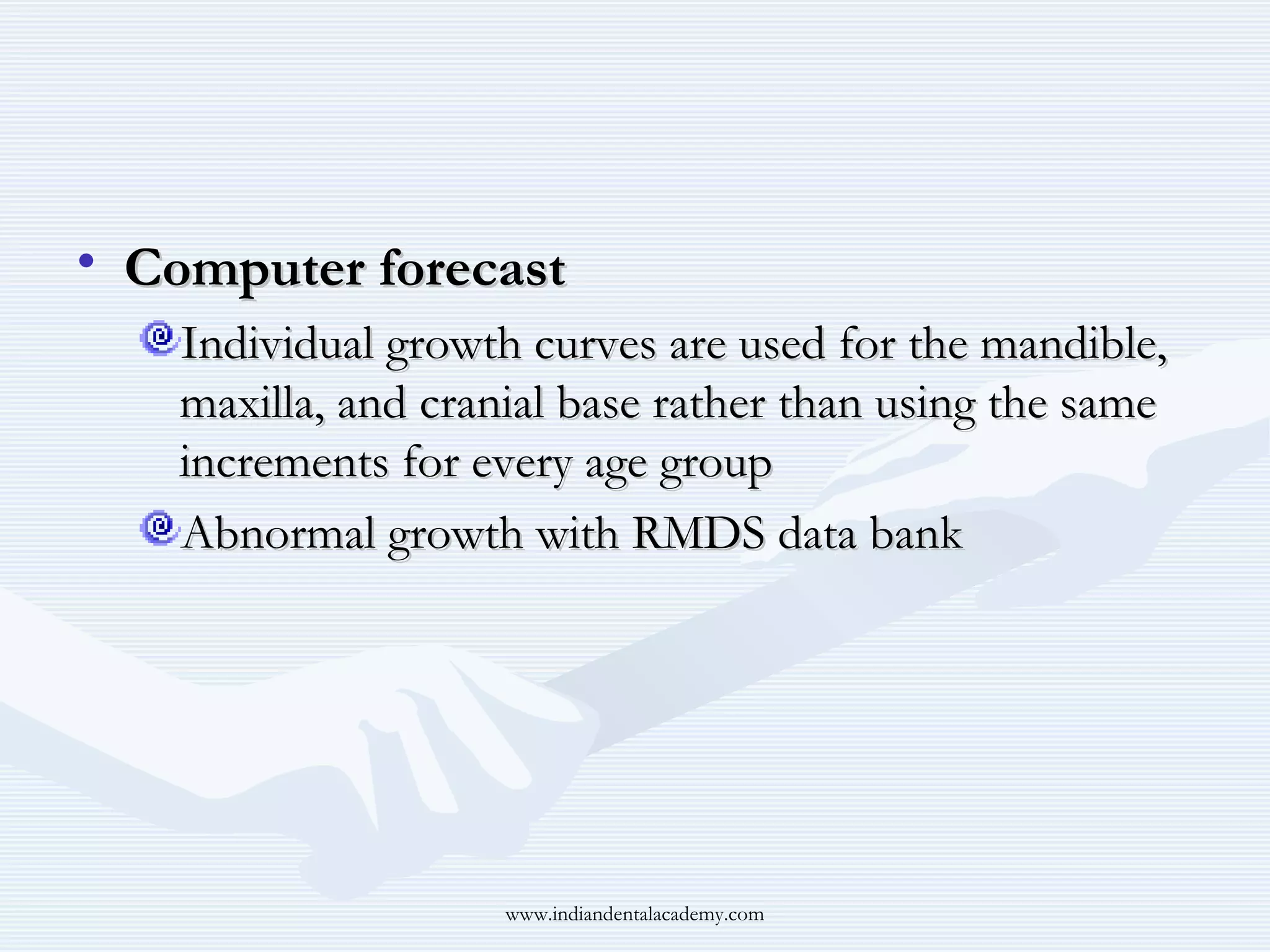 • Computer forecast

Individual growth curves are used for the mandible, maxilla, and cranial base rather than using the same increments for every age group

Abnormal growth with RMDS data bank

www.indiandentalacademy.com